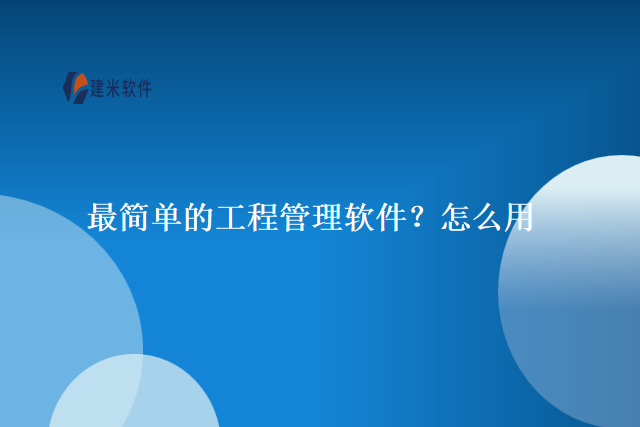 建米软件

最简单的工程管理软件？怎么用